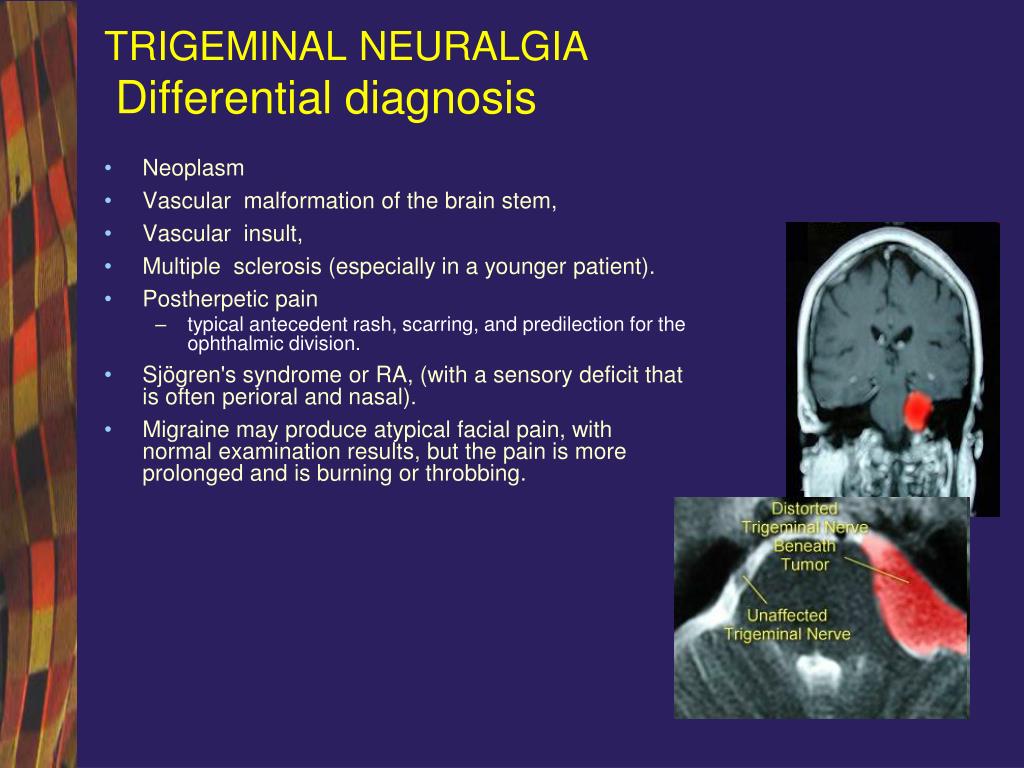 TRIGEMINAL NEURALGIA
Differential diagnosis

• Neoplasm
• Vascular malformation of the brain stem,
• Vascular insult,
• Multiple sclerosis (especially in a younger patient).
• Postherpetic pain
  – typical antecedent rash, scarring, and predilection for the ophthalmic division.
• Sjögren's syndrome or RA, (with a sensory deficit that is often perioral and nasal).
• Migraine may produce atypical facial pain, with normal examination results, but the pain is more prolonged and is burning or throbbing.

Distorted Trigeminal Nerve Beneath Tumor

Unaffected Trigeminal Nerve